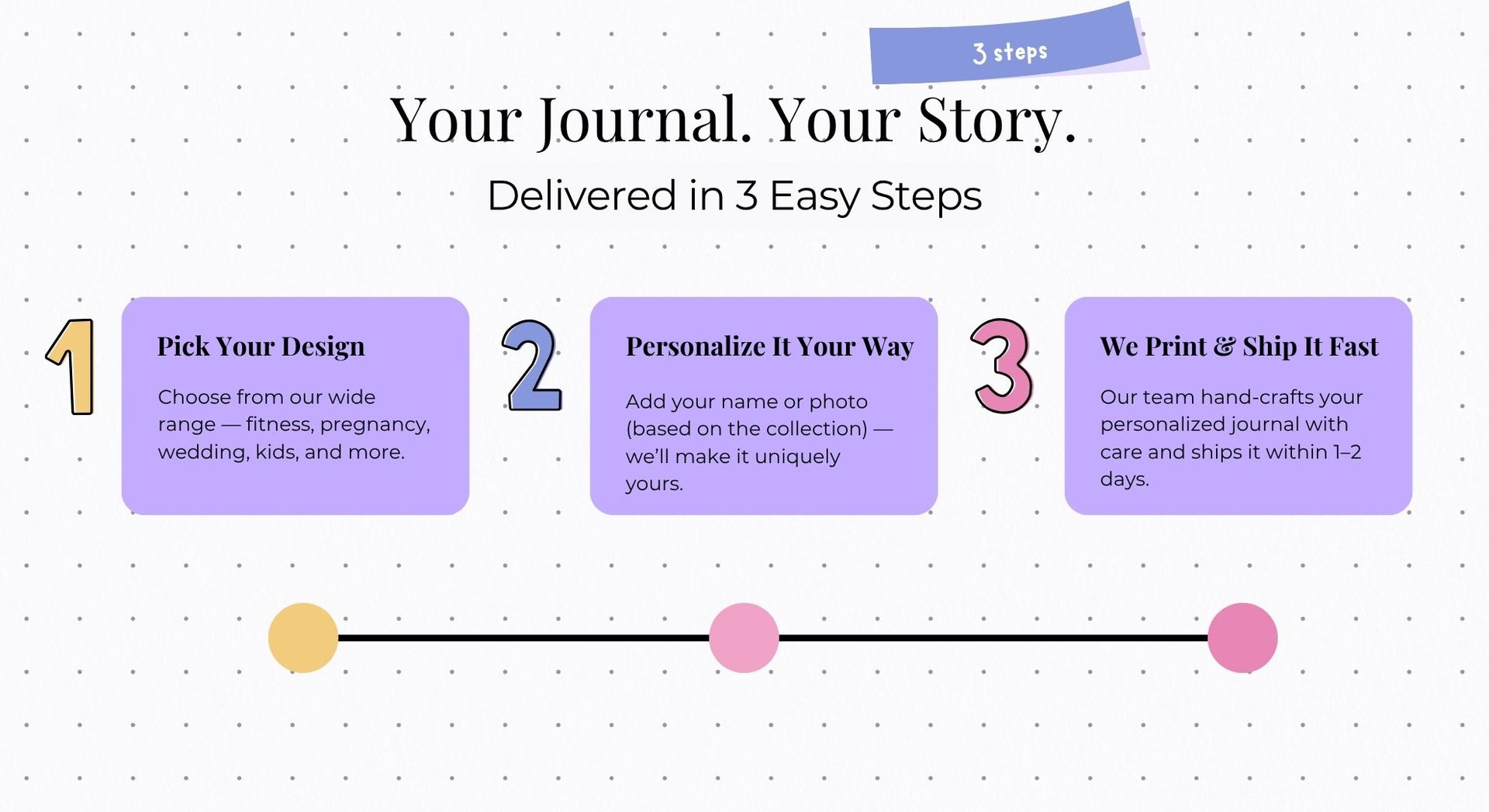 3 steps

Your Journal. Your Story.

Delivered in 3 Easy Steps

1

Pick Your Design

Choose from our wide range — fitness, pregnancy, wedding, kids, and more.

2

Personalize It Your Way

Add your name or photo (based on the collection) — we'll make it uniquely yours.

3

We Print & Ship It Fast

Our team hand-crafts your personalized journal with care and ships it within 1–2 days.